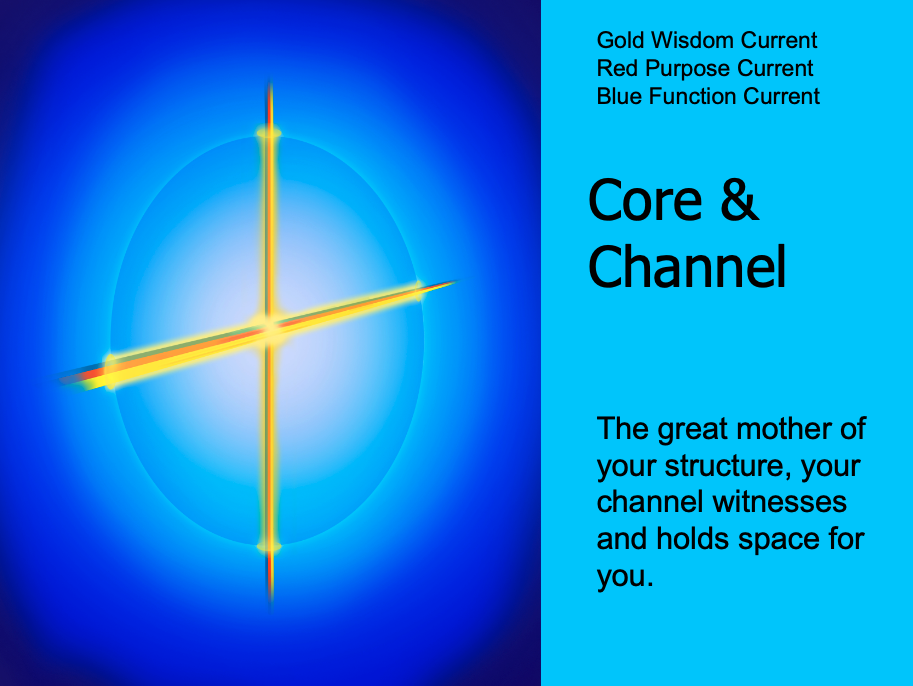 Gold Wisdom Current
Red Purpose Current
Blue Function Current

Core & Channel

The great mother of your structure, your channel witnesses and holds space for you.